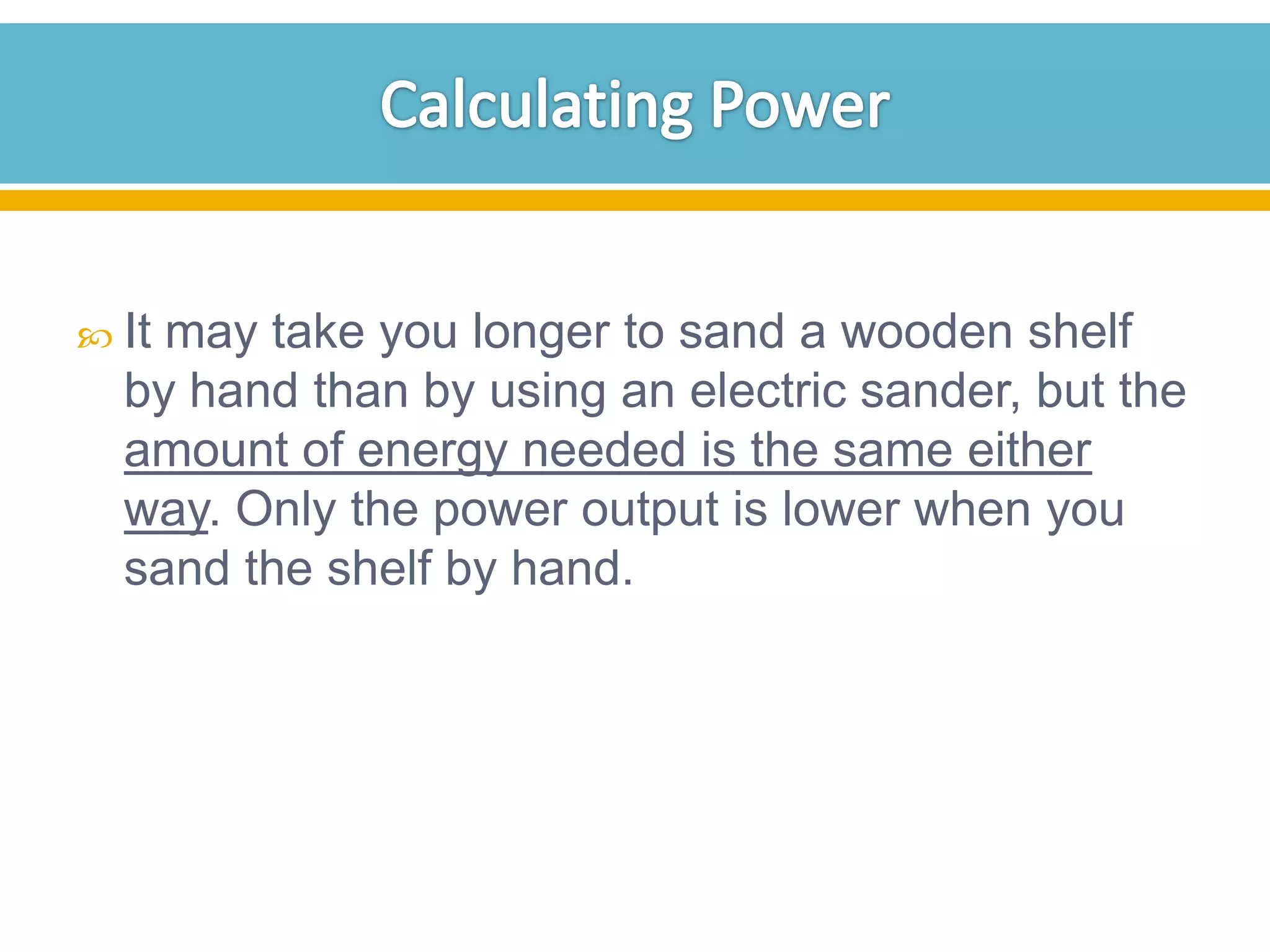 Calculating Power

It may take you longer to sand a wooden shelf by hand than by using an electric sander, but the amount of energy needed is the same either way. Only the power output is lower when you sand the shelf by hand.